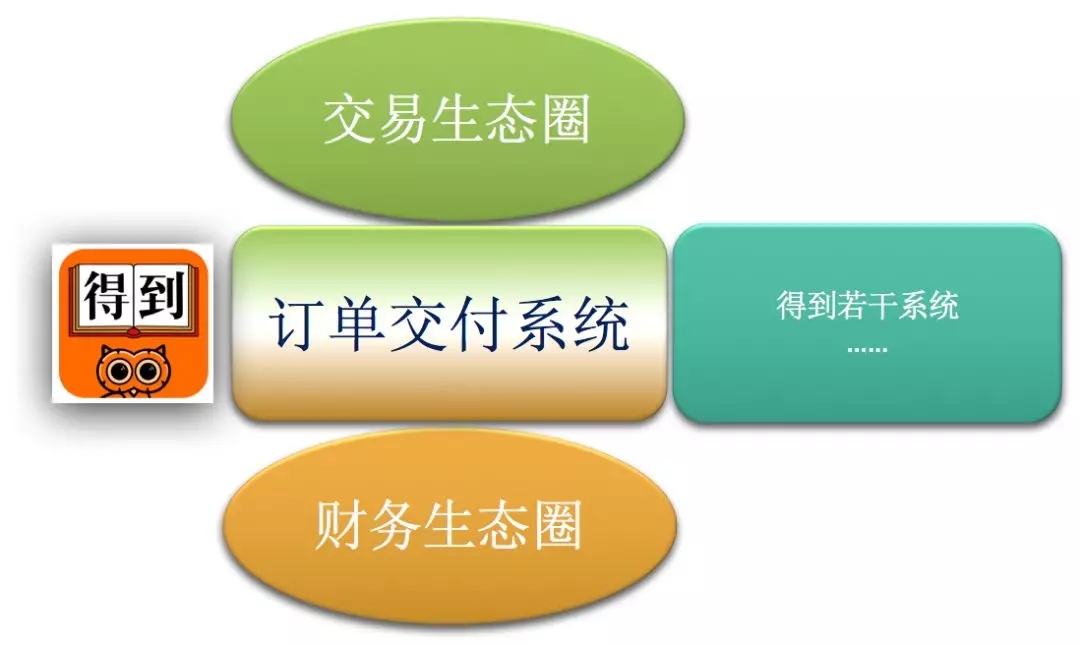 交易生态圈

得到

订单交付系统

得到若干系统
……

财务生态圈